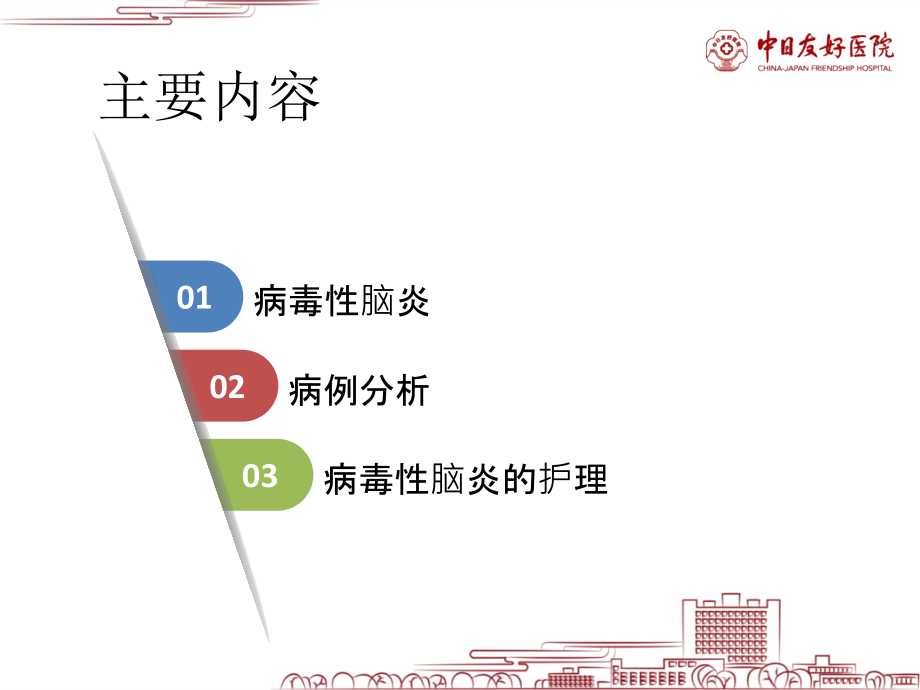 中日友好医院
CHINA-JAPAN FRIENDSHIP HOSPITAL

主要内容

01 病毒性脑炎

02 病例分析

03 病毒性脑炎的护理